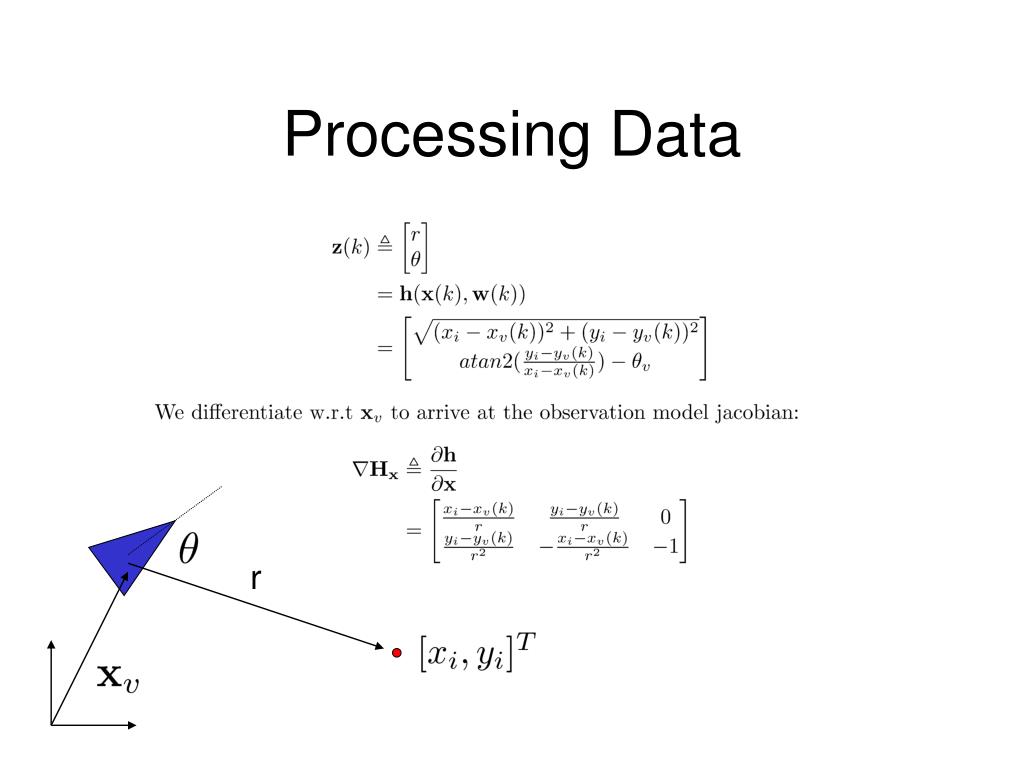 Processing Data

$\mathbf{z}(k) \triangleq \begin{bmatrix} r \\ \theta \end{bmatrix}$

$= \mathbf{h}(\mathbf{x}(k), \mathbf{w}(k))$

$= \begin{bmatrix} \sqrt{(x_i - x_v(k))^2 + (y_i - y_v(k))^2} \\ atan2(\frac{y_i - y_v(k)}{x_i - x_v(k)}) - \theta_v \end{bmatrix}$

We differentiate w.r.t $\mathbf{x}_v$ to arrive at the observation model jacobian:

$\nabla \mathbf{H_x} \triangleq \frac{\partial \mathbf{h}}{\partial \mathbf{x}}$

$= \begin{bmatrix} \frac{x_i - x_v(k)}{r} & \frac{y_i - y_v(k)}{r} & 0 \\ \frac{y_i - y_v(k)}{r^2} & -\frac{x_i - x_v(k)}{r^2} & -1 \end{bmatrix}$

$\theta$

r

$[x_i, y_i]^T$

$\mathbf{x}_v$